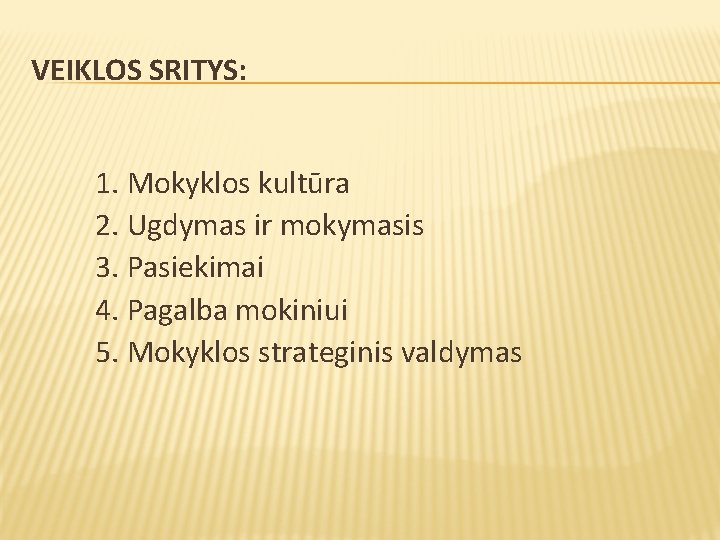 VEIKLOS SRITYS:

1. Mokyklos kultūra
2. Ugdymas ir mokymasis
3. Pasiekimai
4. Pagalba mokiniui
5. Mokyklos strateginis valdymas